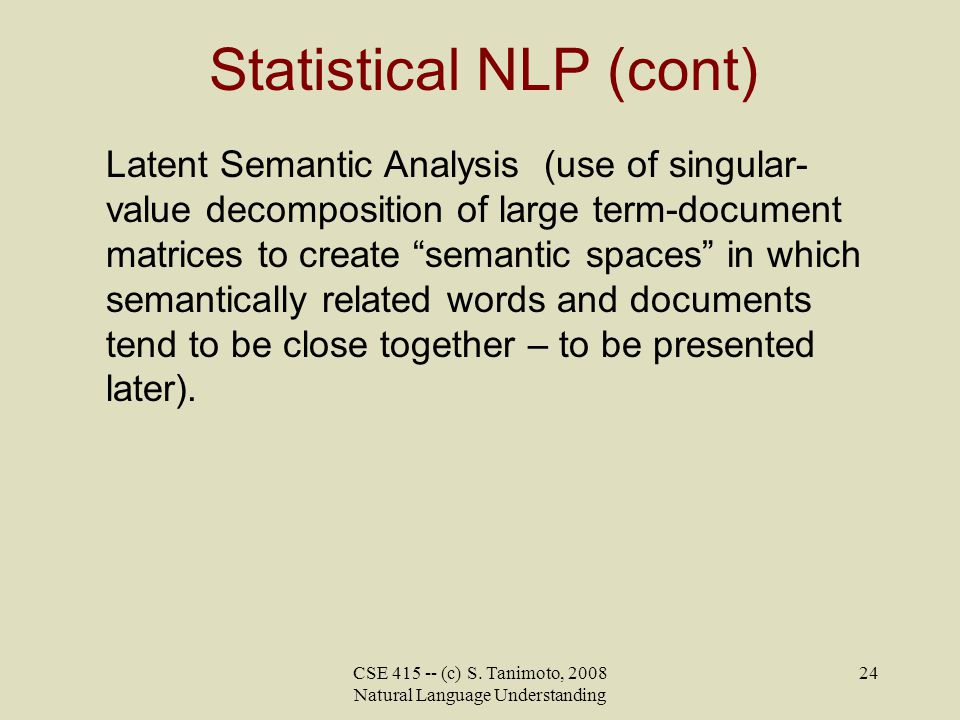 Statistical NLP (cont)

Latent Semantic Analysis (use of singular-value decomposition of large term-document matrices to create “semantic spaces” in which semantically related words and documents tend to be close together – to be presented later).

CSE 415 -- (c) S. Tanimoto, 2008
Natural Language Understanding

24